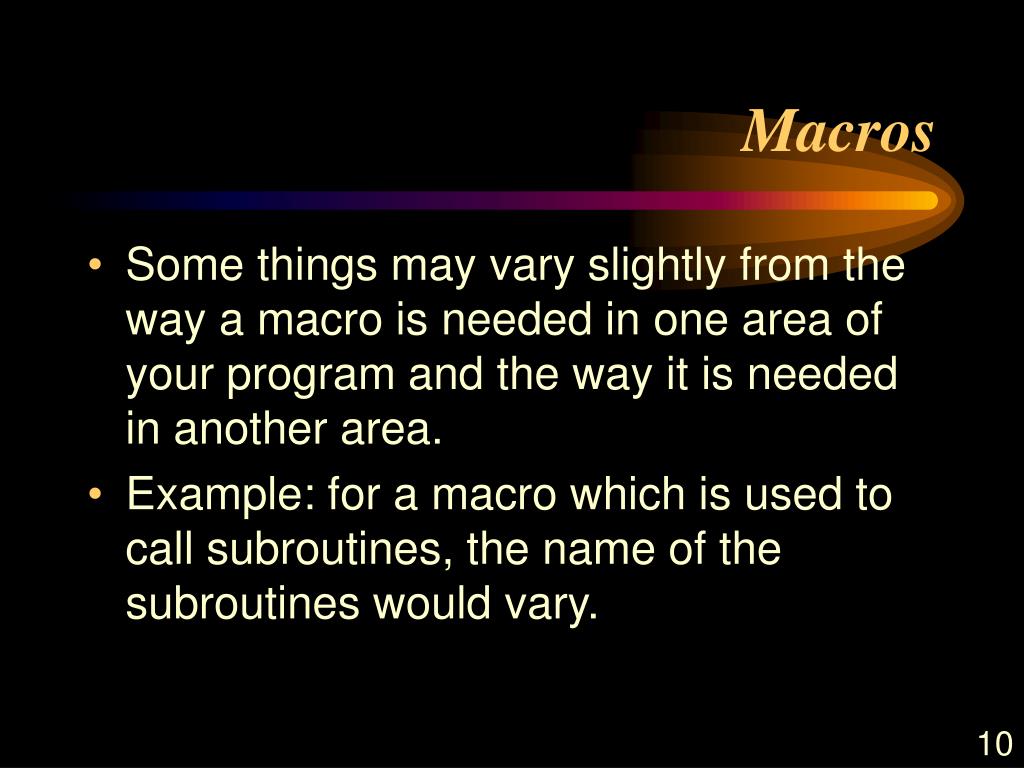 Macros

• Some things may vary slightly from the way a macro is needed in one area of your program and the way it is needed in another area.
• Example: for a macro which is used to call subroutines, the name of the subroutines would vary.

10